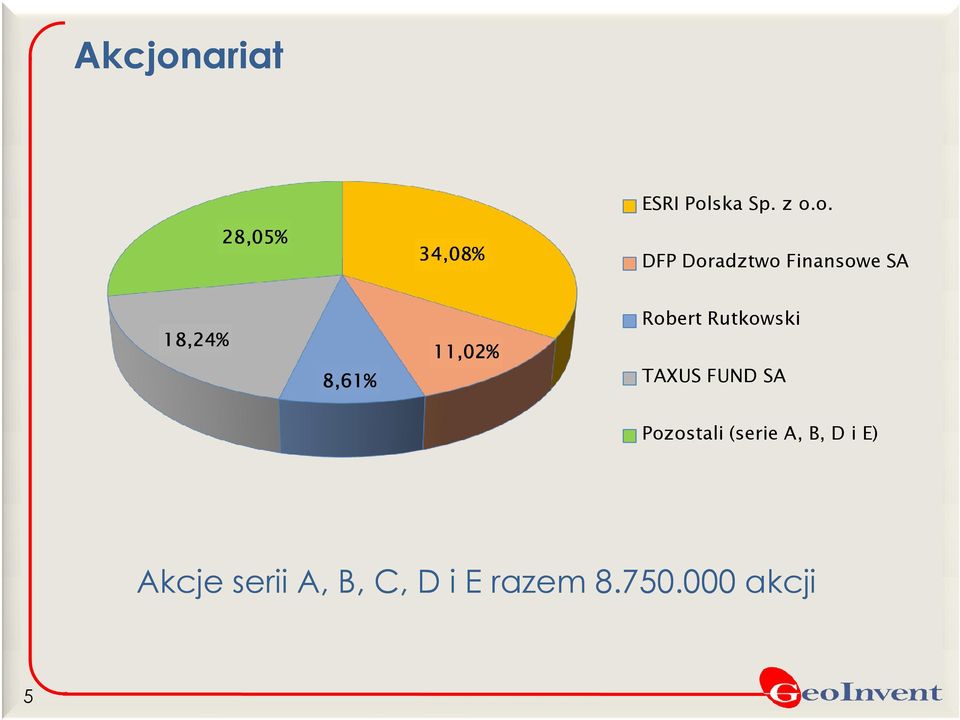 Akcjonariat

28,05%
34,08%
18,24%
11,02%
8,61%

ESRI Polska Sp. z o.o.
DFP Doradztwo Finansowe SA
Robert Rutkowski
TAXUS FUND SA
Pozostali (serie A, B, D i E)

Akcje serii A, B, C, D i E razem 8.750.000 akcji

5

GeoInvent